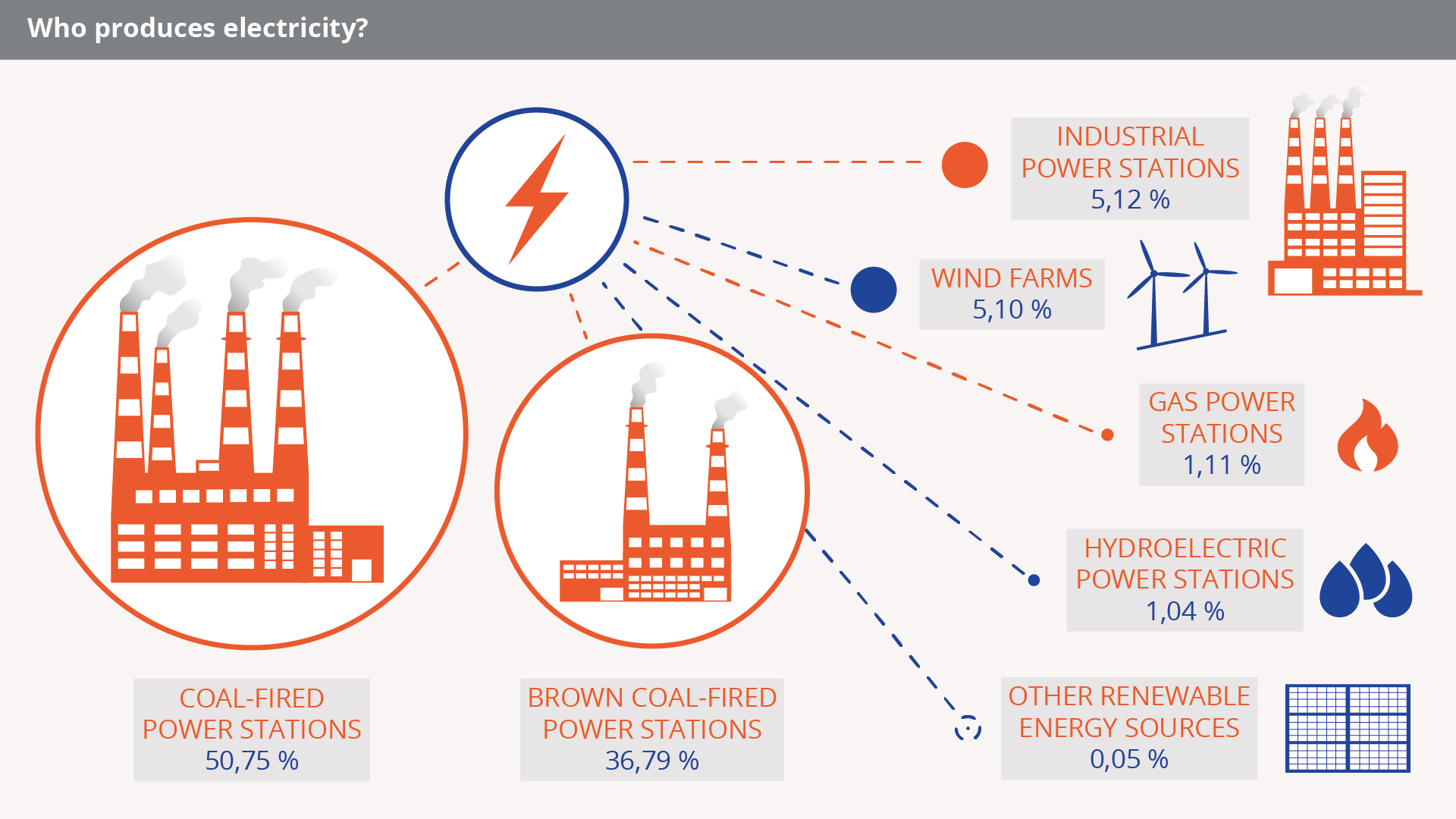 Who produces electricity?

INDUSTRIAL POWER STATIONS
5,12 %

WIND FARMS
5,10 %

GAS POWER STATIONS
1,11 %

HYDROELECTRIC POWER STATIONS
1,04 %

OTHER RENEWABLE ENERGY SOURCES
0,05 %

COAL-FIRED POWER STATIONS
50,75 %

BROWN COAL-FIRED POWER STATIONS
36,79 %